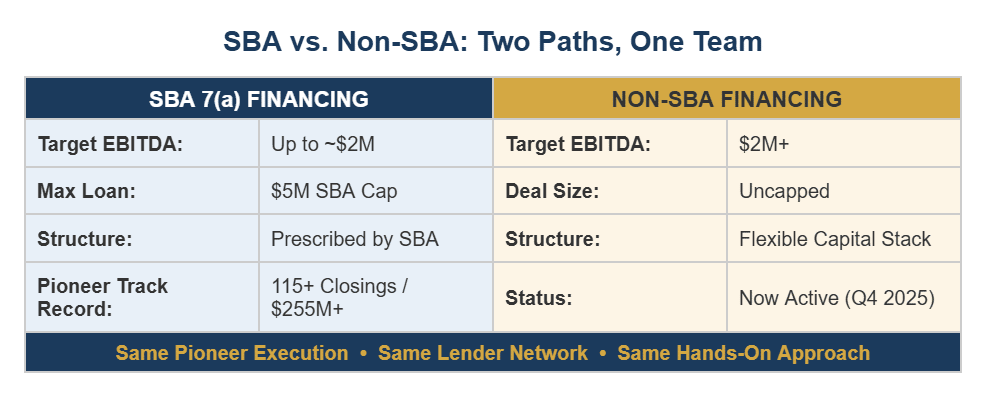 SBA vs. Non-SBA: Two Paths, One Team

| SBA 7(a) FINANCING | | NON-SBA FINANCING | |
|---|---|---|---|
| Target EBITDA: | Up to ~$2M | Target EBITDA: | $2M+ |
| Max Loan: | $5M SBA Cap | Deal Size: | Uncapped |
| Structure: | Prescribed by SBA | Structure: | Flexible Capital Stack |
| Pioneer Track Record: | 115+ Closings / $255M+ | Status: | Now Active (Q4 2025) |

Same Pioneer Execution • Same Lender Network • Same Hands-On Approach